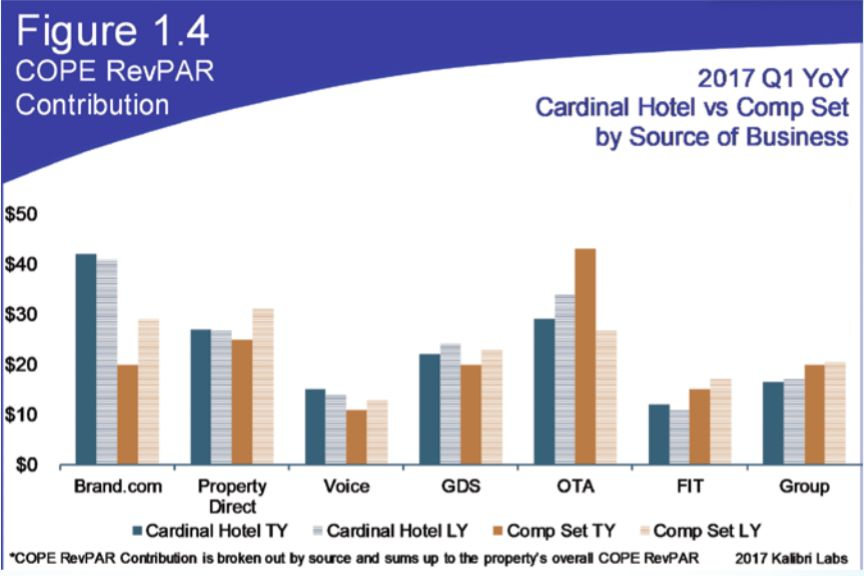 Figure 1.4
COPE RevPAR Contribution

2017 Q1 YoY
Cardinal Hotel vs Comp Set
by Source of Business

$50
$40
$30
$20
$10
$0

Brand.com
Property Direct
Voice
GDS
OTA
FIT
Group

Cardinal Hotel TY
Cardinal Hotel LY
Comp Set TY
Comp Set LY

*COPE RevPAR Contribution is broken out by source and sums up to the property's overall COPE RevPAR
2017 Kalibri Labs